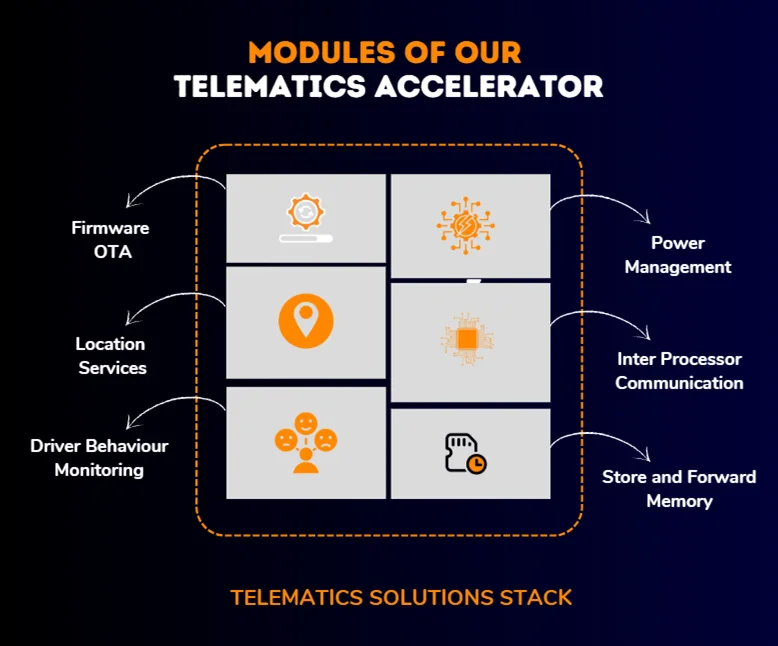 MODULES OF OUR
TELEMATICS ACCELERATOR

Firmware
OTA

Location
Services

Driver Behaviour
Monitoring

Power
Management

Inter Processor
Communication

Store and Forward
Memory

TELEMATICS SOLUTIONS STACK